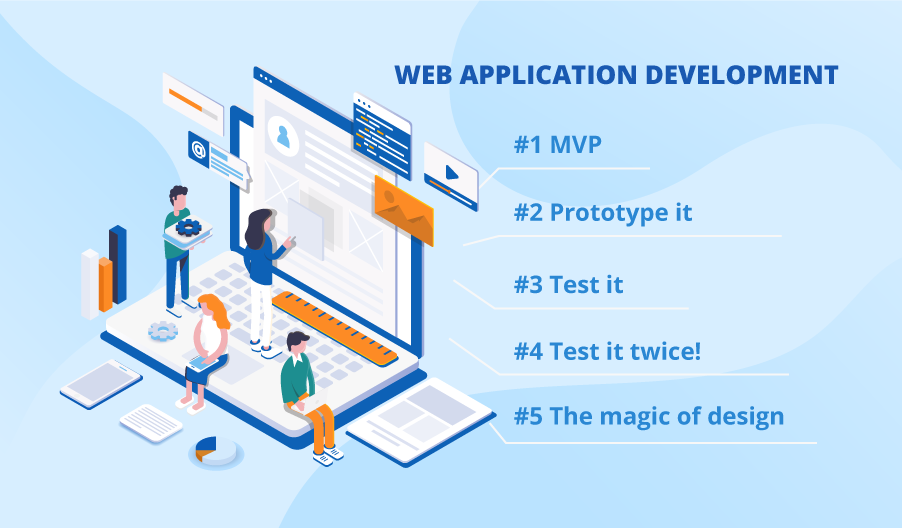 WEB APPLICATION DEVELOPMENT

#1 MVP

#2 Prototype it

#3 Test it

#4 Test it twice!

#5 The magic of design